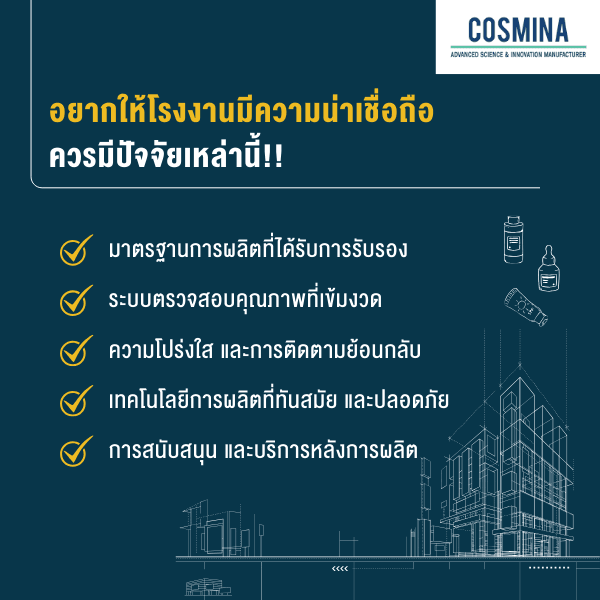 COSMINA
ADVANCED SCIENCE & INNOVATION MANUFACTURER

อยากให้โรงงานมีความน่าเชื่อถือ
ควรมีปัจจัยเหล่านี้!!

มาตรฐานการผลิตที่ได้รับการรับรอง

ระบบตรวจสอบคุณภาพที่เข้มงวด

ความโปร่งใส และการติดตามย้อนกลับ

เทคโนโลยีการผลิตที่ทันสมัย และปลอดภัย

การสนับสนุน และบริการหลังการผลิต